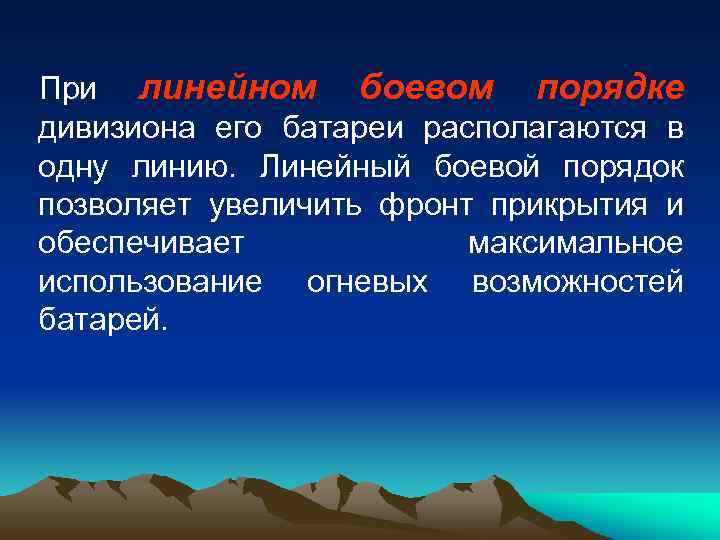 При линейном боевом порядке дивизиона его батареи располагаются в одну линию. Линейный боевой порядок позволяет увеличить фронт прикрытия и обеспечивает максимальное использование огневых возможностей батарей.